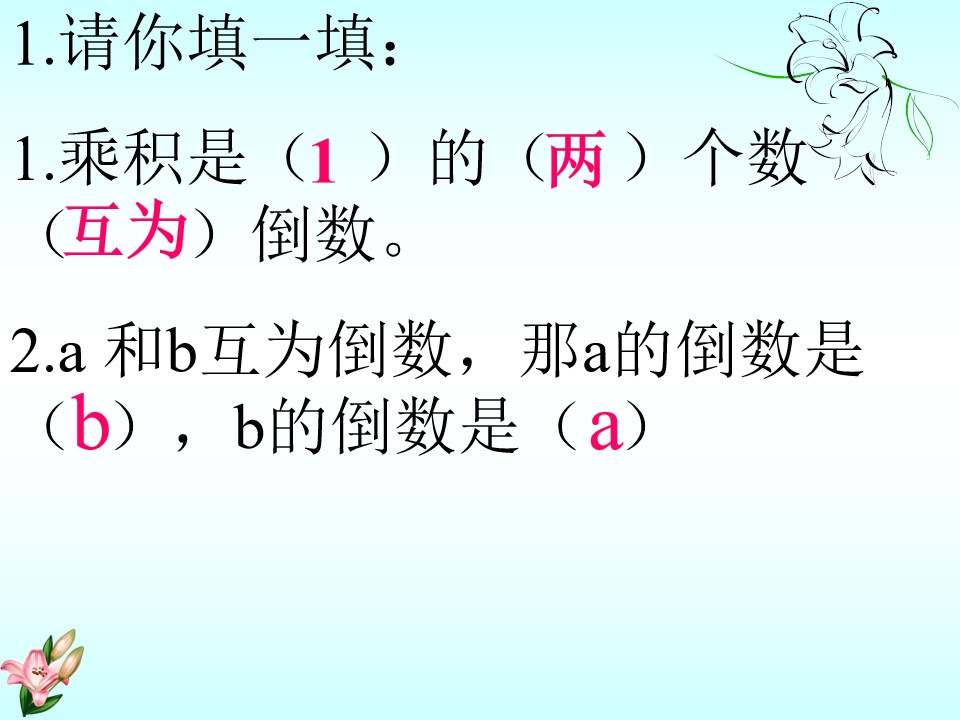 1.请你填一填：

1.乘积是（1 ）的（两 ）个数（互为）倒数。

2.a 和b互为倒数，那a的倒数是（b），b的倒数是（a）